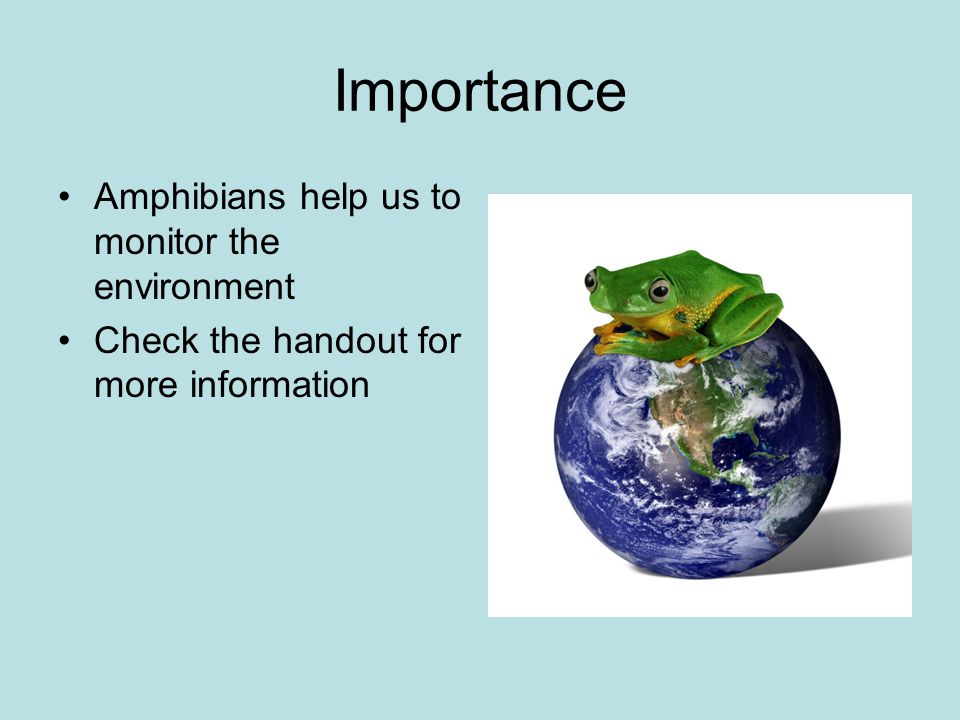 Importance

• Amphibians help us to monitor the environment
• Check the handout for more information